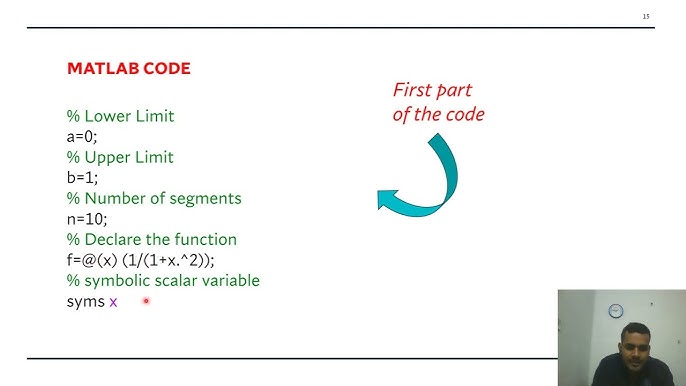 15

MATLAB CODE

% Lower Limit
a=0;
% Upper Limit
b=1;
% Number of segments
n=10;
% Declare the function
f=@(x) (1/(1+x.^2));
% symbolic scalar variable
syms x

First part of the code